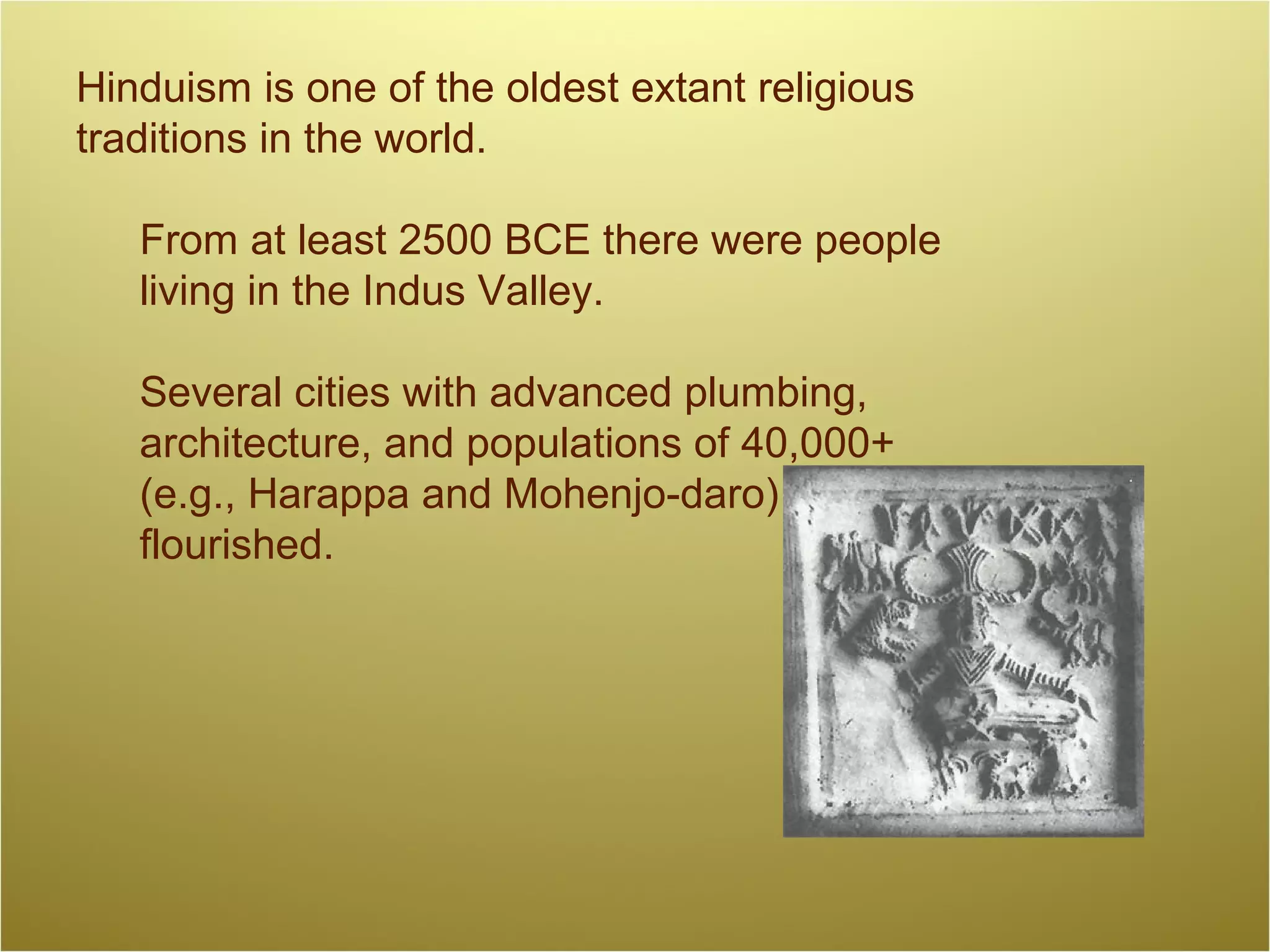 Hinduism is one of the oldest extant religious traditions in the world.

From at least 2500 BCE there were people living in the Indus Valley.

Several cities with advanced plumbing, architecture, and populations of 40,000+ (e.g., Harappa and Mohenjo-daro) flourished.